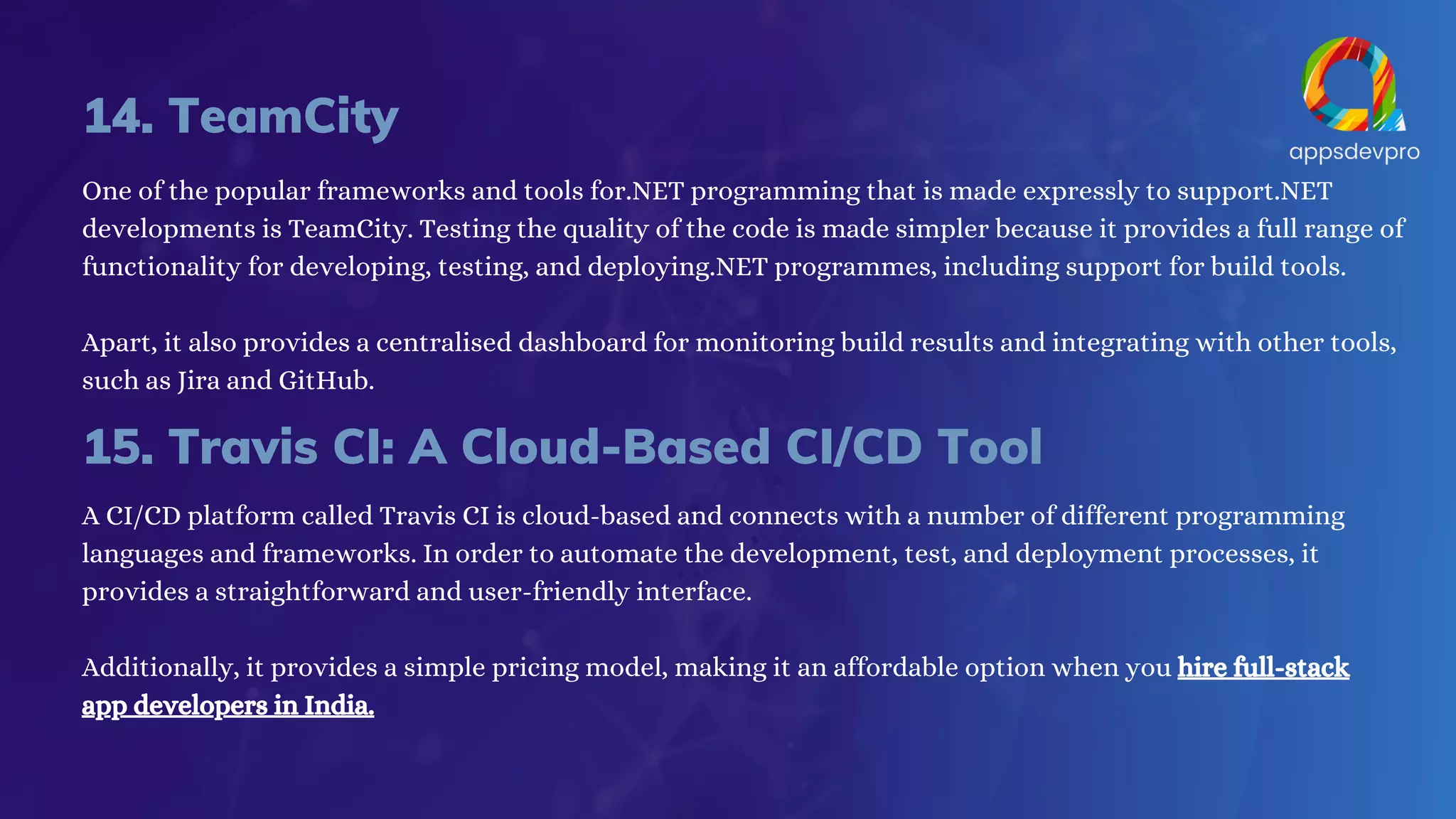 appsdevpro

14. TeamCity

One of the popular frameworks and tools for.NET programming that is made expressly to support.NET developments is TeamCity. Testing the quality of the code is made simpler because it provides a full range of functionality for developing, testing, and deploying.NET programmes, including support for build tools.

Apart, it also provides a centralised dashboard for monitoring build results and integrating with other tools, such as Jira and GitHub.

15. Travis CI: A Cloud-Based CI/CD Tool

A CI/CD platform called Travis CI is cloud-based and connects with a number of different programming languages and frameworks. In order to automate the development, test, and deployment processes, it provides a straightforward and user-friendly interface.

Additionally, it provides a simple pricing model, making it an affordable option when you hire full-stack app developers in India.